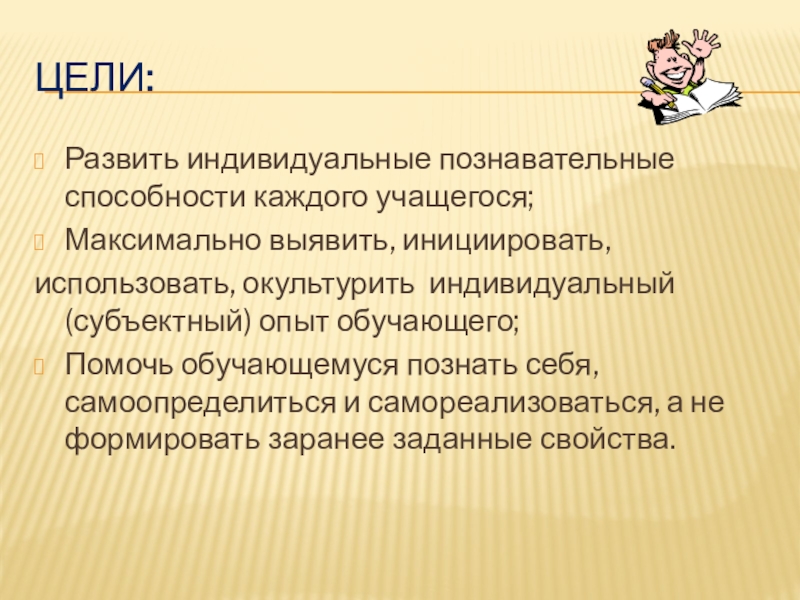 ЦЕЛИ:

Развить индивидуальные познавательные способности каждого учащегося;

Максимально выявить, инициировать, использовать, окультурить индивидуальный (субъектный) опыт обучающего;

Помочь обучающемуся познать себя, самоопределиться и самореализоваться, а не формировать заранее заданные свойства.